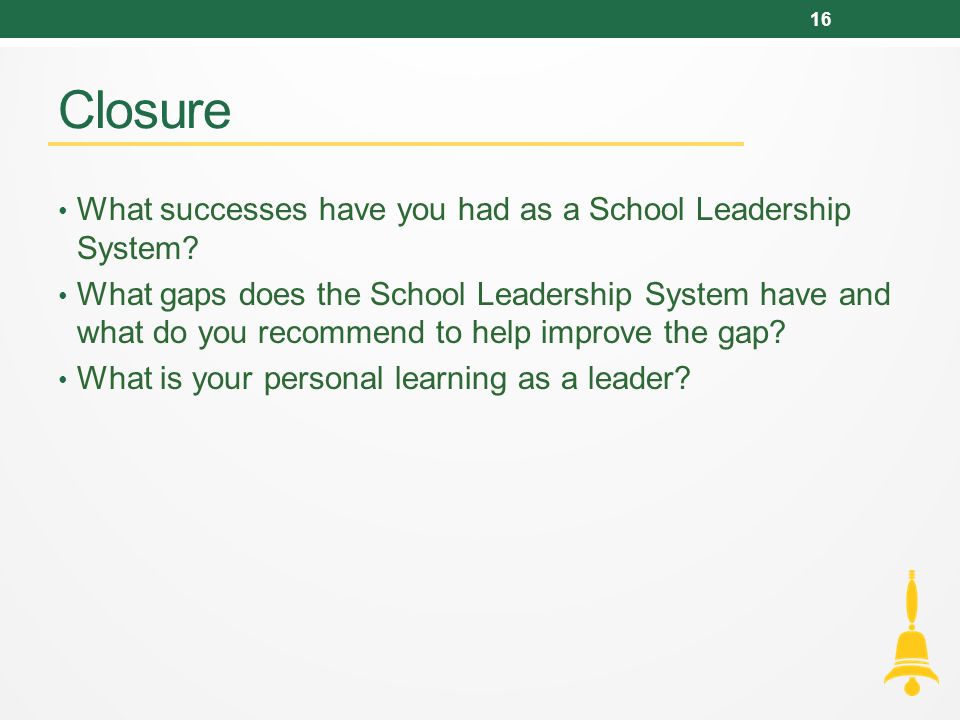 16

Closure

• What successes have you had as a School Leadership System?
• What gaps does the School Leadership System have and what do you recommend to help improve the gap?
• What is your personal learning as a leader?